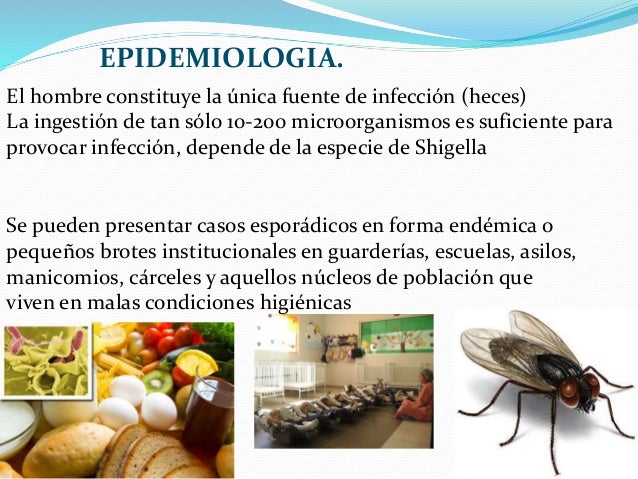 EPIDEMIOLOGIA.

El hombre constituye la única fuente de infección (heces)
La ingestión de tan sólo 10-200 microorganismos es suficiente para provocar infección, depende de la especie de Shigella

Se pueden presentar casos esporádicos en forma endémica o pequeños brotes institucionales en guarderías, escuelas, asilos, manicomios, cárceles y aquellos núcleos de población que viven en malas condiciones higiénicas